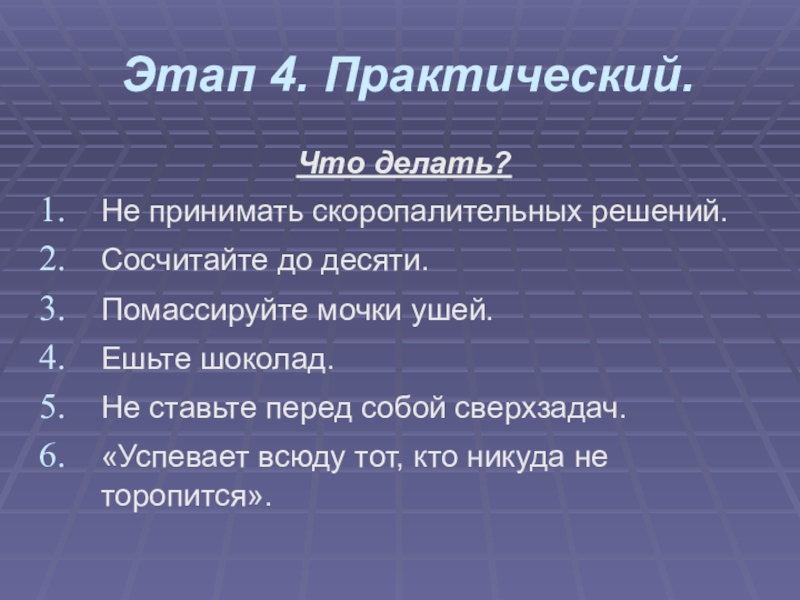 Этап 4. Практический.

Что делать?

1. Не принимать скоропалительных решений.
2. Сосчитайте до десяти.
3. Помассируйте мочки ушей.
4. Ешьте шоколад.
5. Не ставьте перед собой сверхзадач.
6. «Успевает всюду тот, кто никуда не торопится».